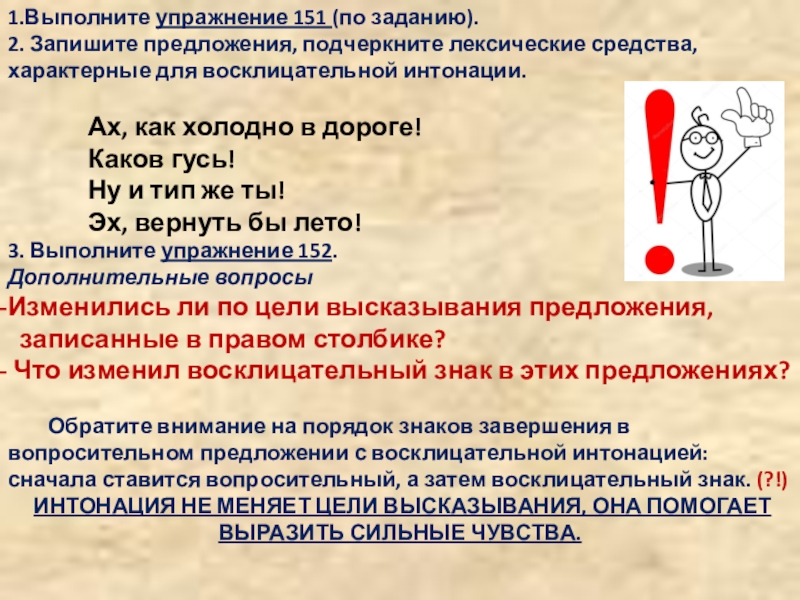 1.Выполните упражнение 151 (по заданию).
2. Запишите предложения, подчеркните лексические средства, характерные для восклицательной интонации.

Ах, как холодно в дороге!
Каков гусь!
Ну и тип же ты!
Эх, вернуть бы лето!

3. Выполните упражнение 152.
Дополнительные вопросы
-Изменились ли по цели высказывания предложения, записанные в правом столбике?
- Что изменил восклицательный знак в этих предложениях?

Обратите внимание на порядок знаков завершения в вопросительном предложении с восклицательной интонацией: сначала ставится вопросительный, а затем восклицательный знак. (?!)
ИНТОНАЦИЯ НЕ МЕНЯЕТ ЦЕЛИ ВЫСКАЗЫВАНИЯ, ОНА ПОМОГАЕТ ВЫРАЗИТЬ СИЛЬНЫЕ ЧУВСТВА.